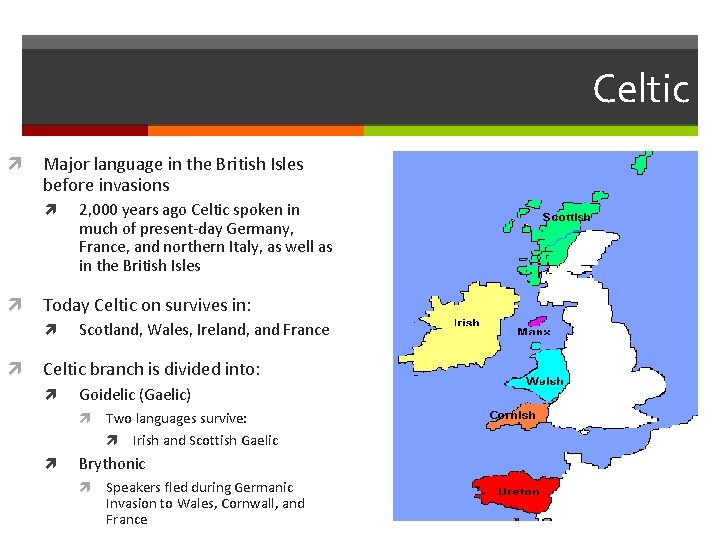 Celtic

Major language in the British Isles before invasions

2,000 years ago Celtic spoken in much of present-day Germany, France, and northern Italy, as well as in the British Isles

Today Celtic on survives in:

Scotland, Wales, Ireland, and France

Celtic branch is divided into:

Goidelic (Gaelic)

Two languages survive:

Irish and Scottish Gaelic

Brythonic

Speakers fled during Germanic Invasion to Wales, Cornwall, and France

Scottish

Irish

Manx

Welsh

Cornish

Breton